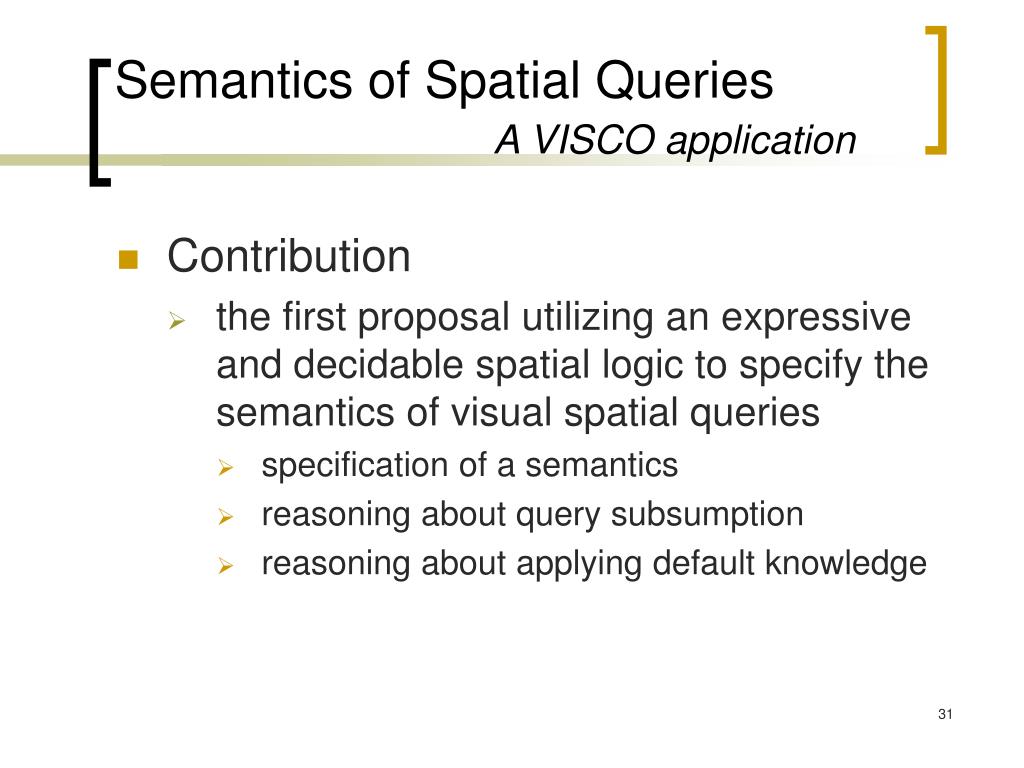 Semantics of Spatial Queries
A VISCO application

Contribution

the first proposal utilizing an expressive and decidable spatial logic to specify the semantics of visual spatial queries

specification of a semantics

reasoning about query subsumption

reasoning about applying default knowledge

31